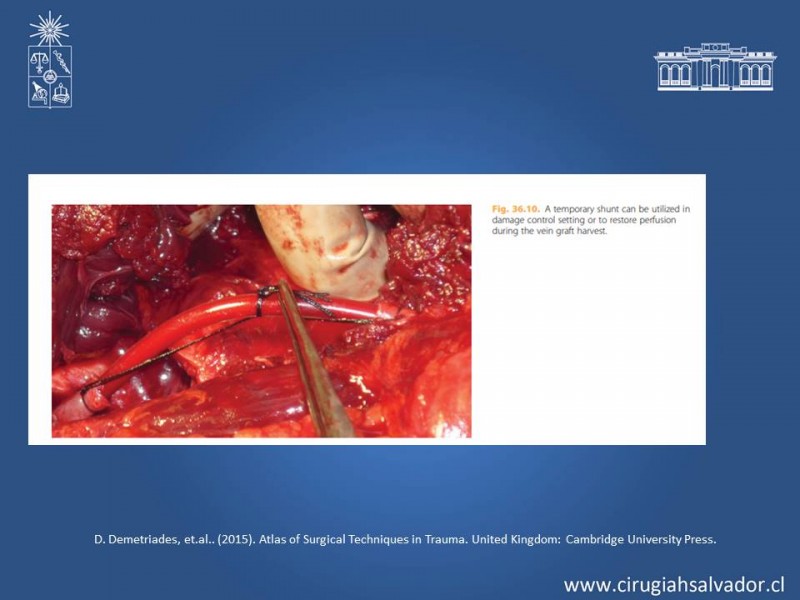 Fig. 36.10. A temporary shunt can be utilized in damage control setting or to restore perfusion during the vein graft harvest.

D. Demetriades, et.al.. (2015). Atlas of Surgical Techniques in Trauma. United Kingdom: Cambridge University Press.

www.cirugiahsalvador.cl